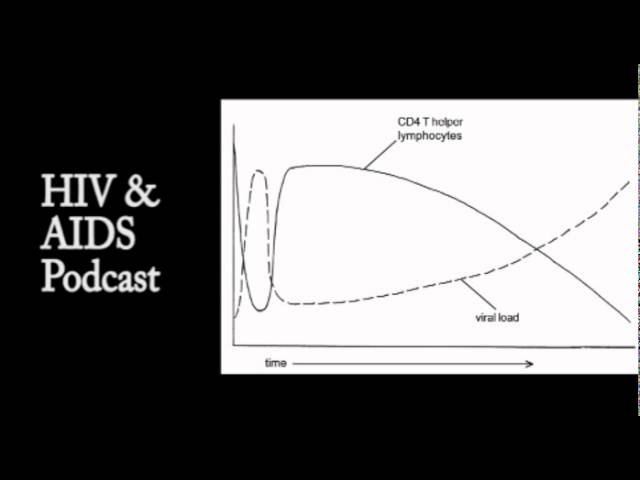 HIV & AIDS Podcast

CD4 T helper lymphocytes

viral load

time